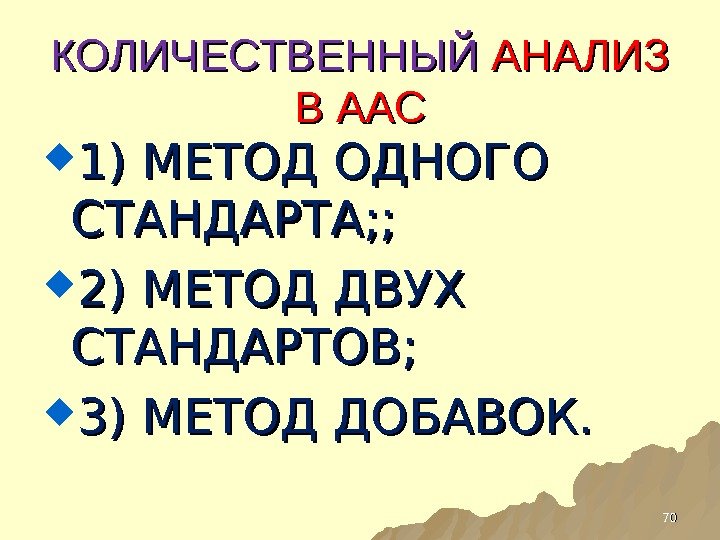 КОЛИЧЕСТВЕННЫЙ АНАЛИЗ В ААС

1) МЕТОД ОДНОГО СТАНДАРТА;;

2) МЕТОД ДВУХ СТАНДАРТОВ;

3) МЕТОД ДОБАВОК.

70